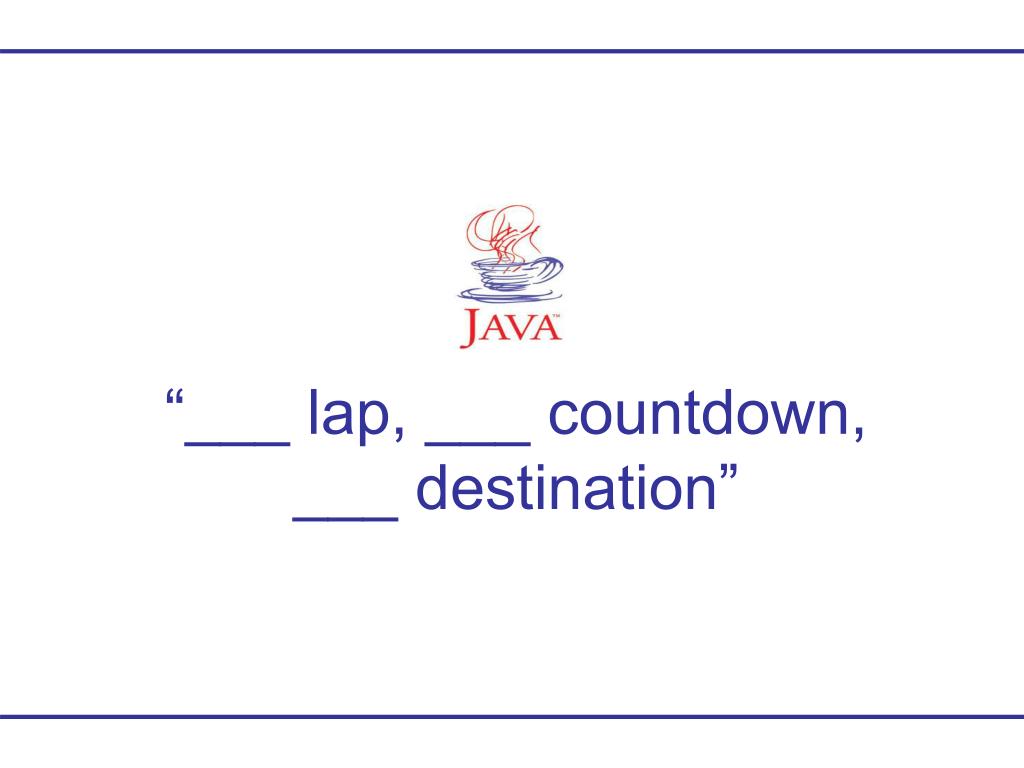 JAVA™

“___ lap, ___ countdown, ___ destination”